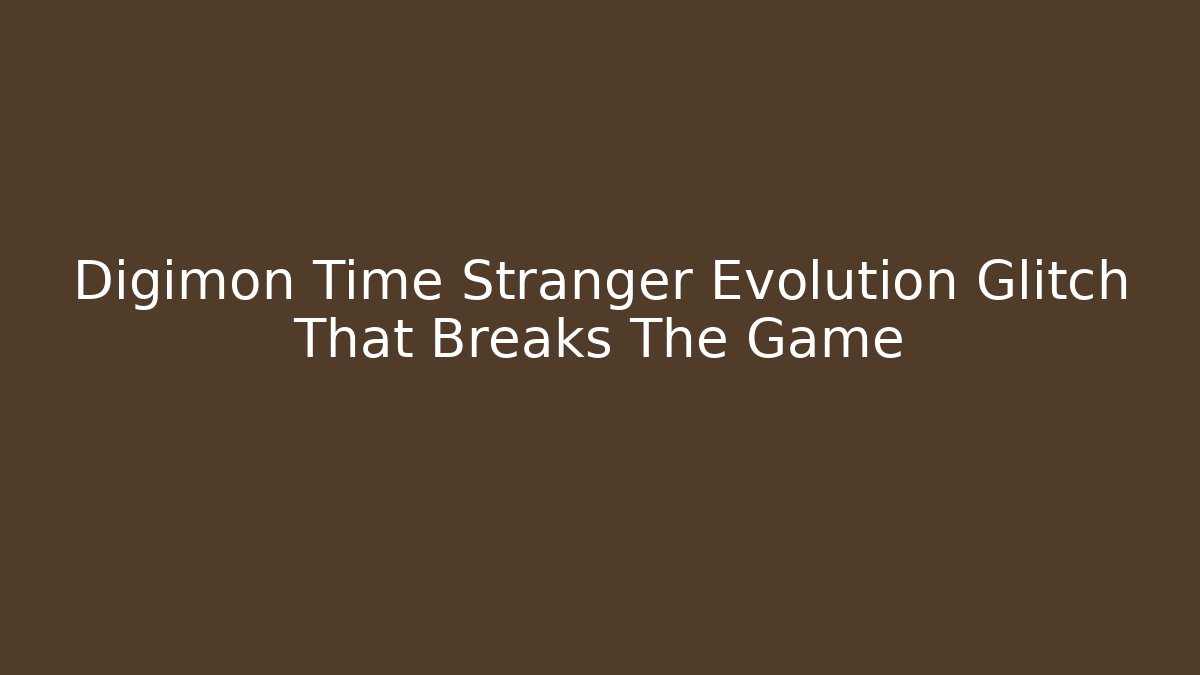 Digimon Time Stranger Evolution Glitch That Breaks The Game